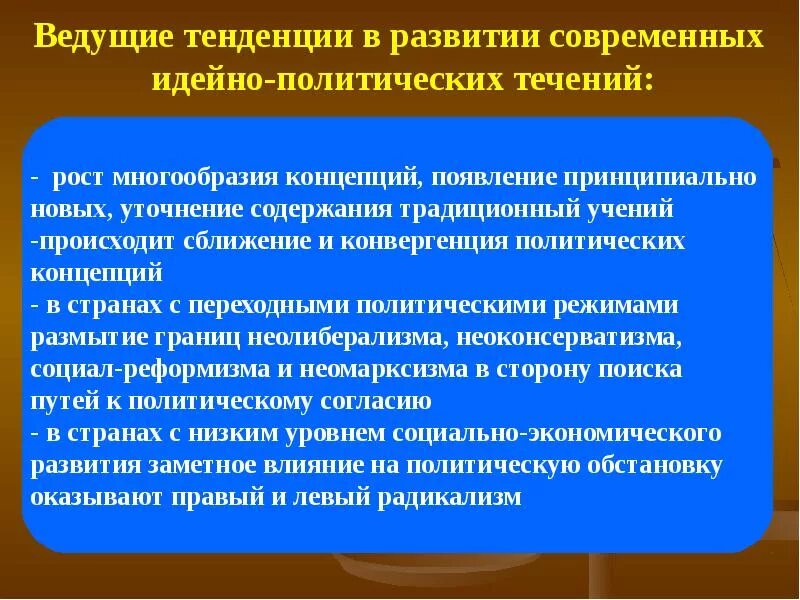 Ведущие тенденции в развитии современных идейно-политических течений:

- рост многообразия концепций, появление принципиально новых, уточнение содержания традиционный учений
-происходит сближение и конвергенция политических концепций
- в странах с переходными политическими режимами размытие границ неолиберализма, неоконсерватизма, социал-реформизма и неомарксизма в сторону поиска путей к политическому согласию
- в странах с низким уровнем социально-экономического развития заметное влияние на политическую обстановку оказывают правый и левый радикализм